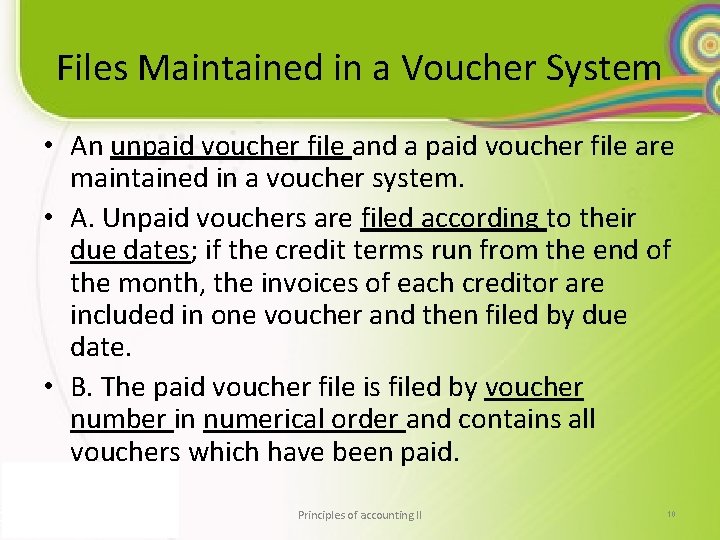 Files Maintained in a Voucher System

• An unpaid voucher file and a paid voucher file are maintained in a voucher system.

• A. Unpaid vouchers are filed according to their due dates; if the credit terms run from the end of the month, the invoices of each creditor are included in one voucher and then filed by due date.

• B. The paid voucher file is filed by voucher number in numerical order and contains all vouchers which have been paid.

Principles of accounting II

10